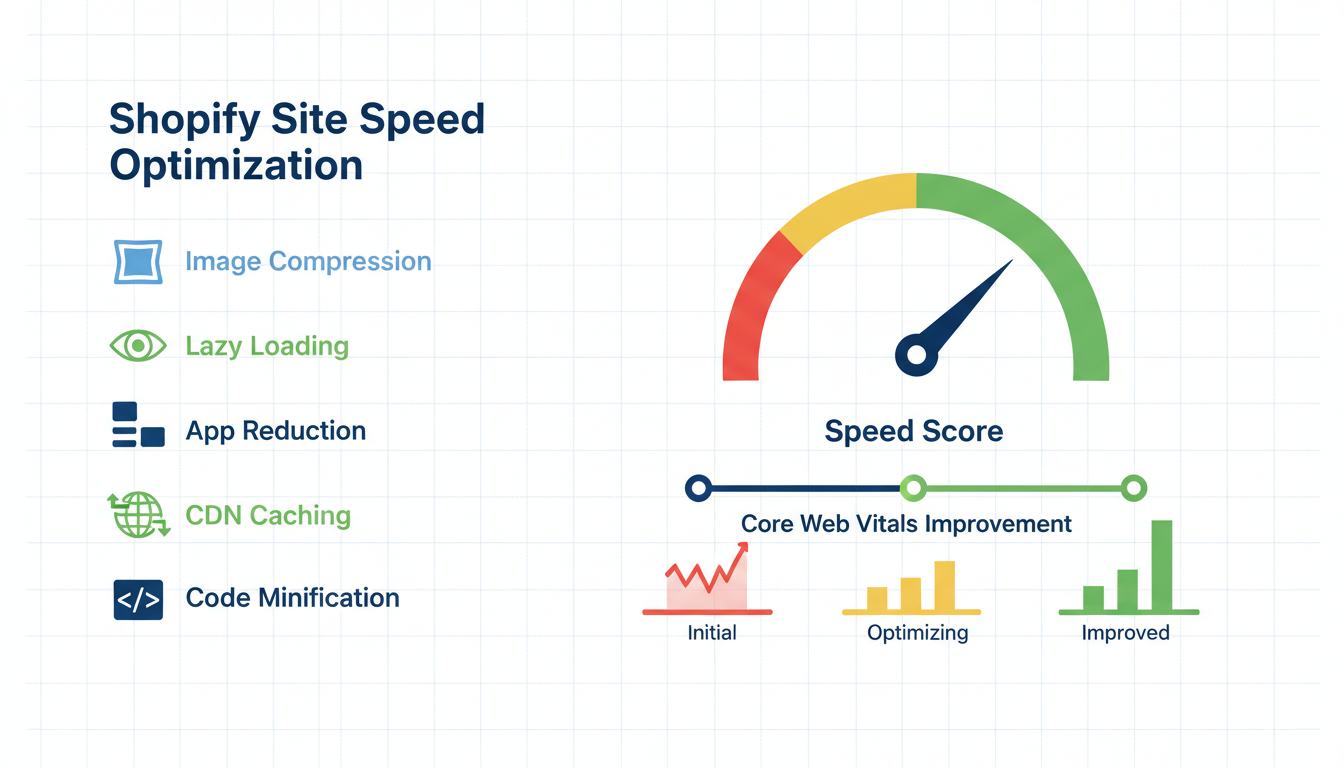 Shopify Site Speed Optimization

Image Compression

Lazy Loading

App Reduction

CDN Caching

</> Code Minification

Speed Score

Core Web Vitals Improvement

Initial

Optimizing

Improved